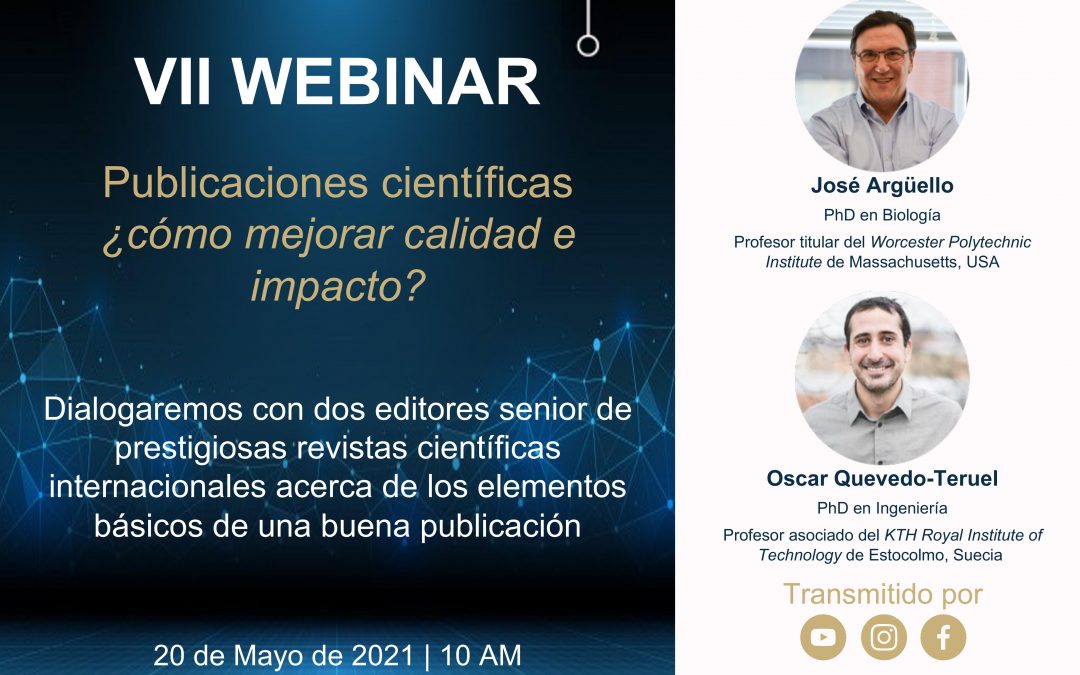 VII WEBINAR

Publicaciones científicas ¿cómo mejorar calidad e impacto?

Dialogaremos con dos editores senior de prestigiosas revistas científicas internacionales acerca de los elementos básicos de una buena publicación

20 de Mayo de 2021 | 10 AM

José Argüello

PhD en Biología

Profesor titular del Worcester Polytechnic Institute de Massachusetts, USA

Oscar Quevedo-Teruel

PhD en Ingeniería

Profesor asociado del KTH Royal Institute of Technology de Estocolmo, Suecia

Transmitido por